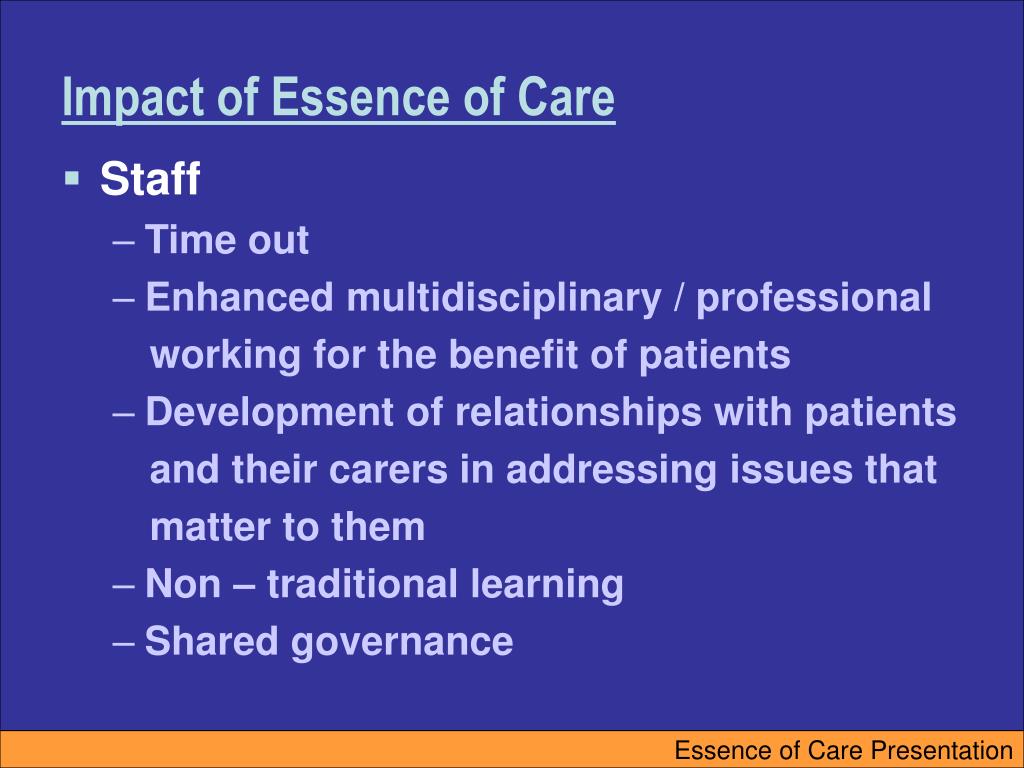 Impact of Essence of Care

▪ Staff

– Time out

– Enhanced multidisciplinary / professional working for the benefit of patients

– Development of relationships with patients and their carers in addressing issues that matter to them

– Non – traditional learning

– Shared governance

Essence of Care Presentation